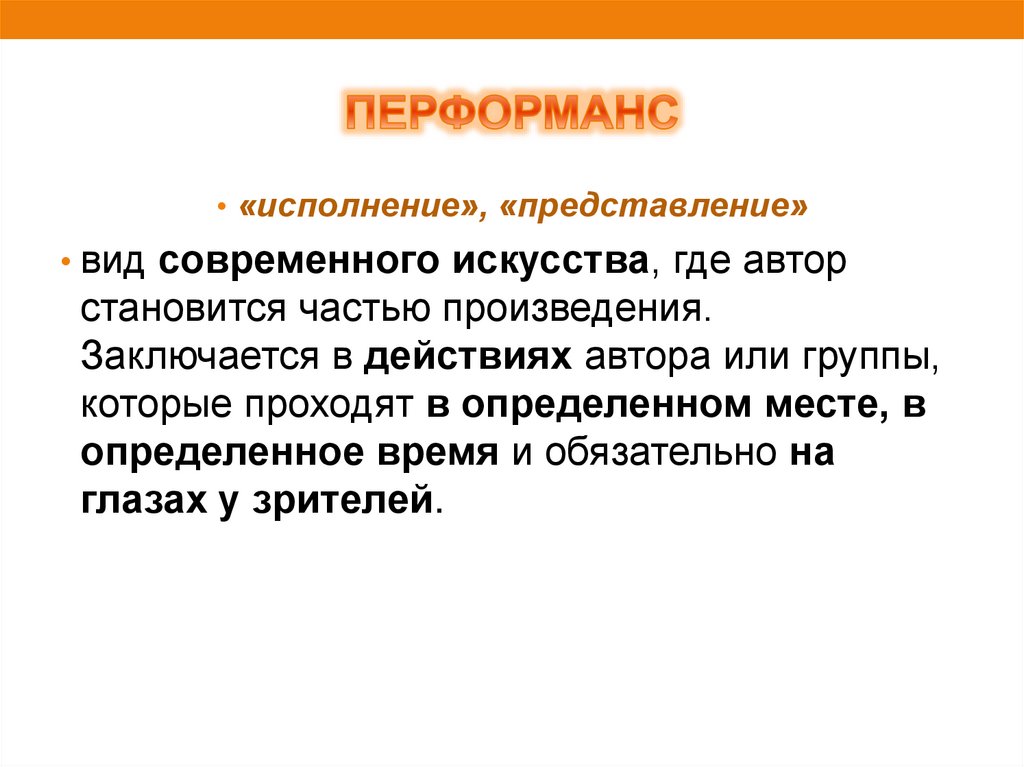 ПЕРФОРМАНС

• «исполнение», «представление»

• вид современного искусства, где автор становится частью произведения. Заключается в действиях автора или группы, которые проходят в определенном месте, в определенное время и обязательно на глазах у зрителей.